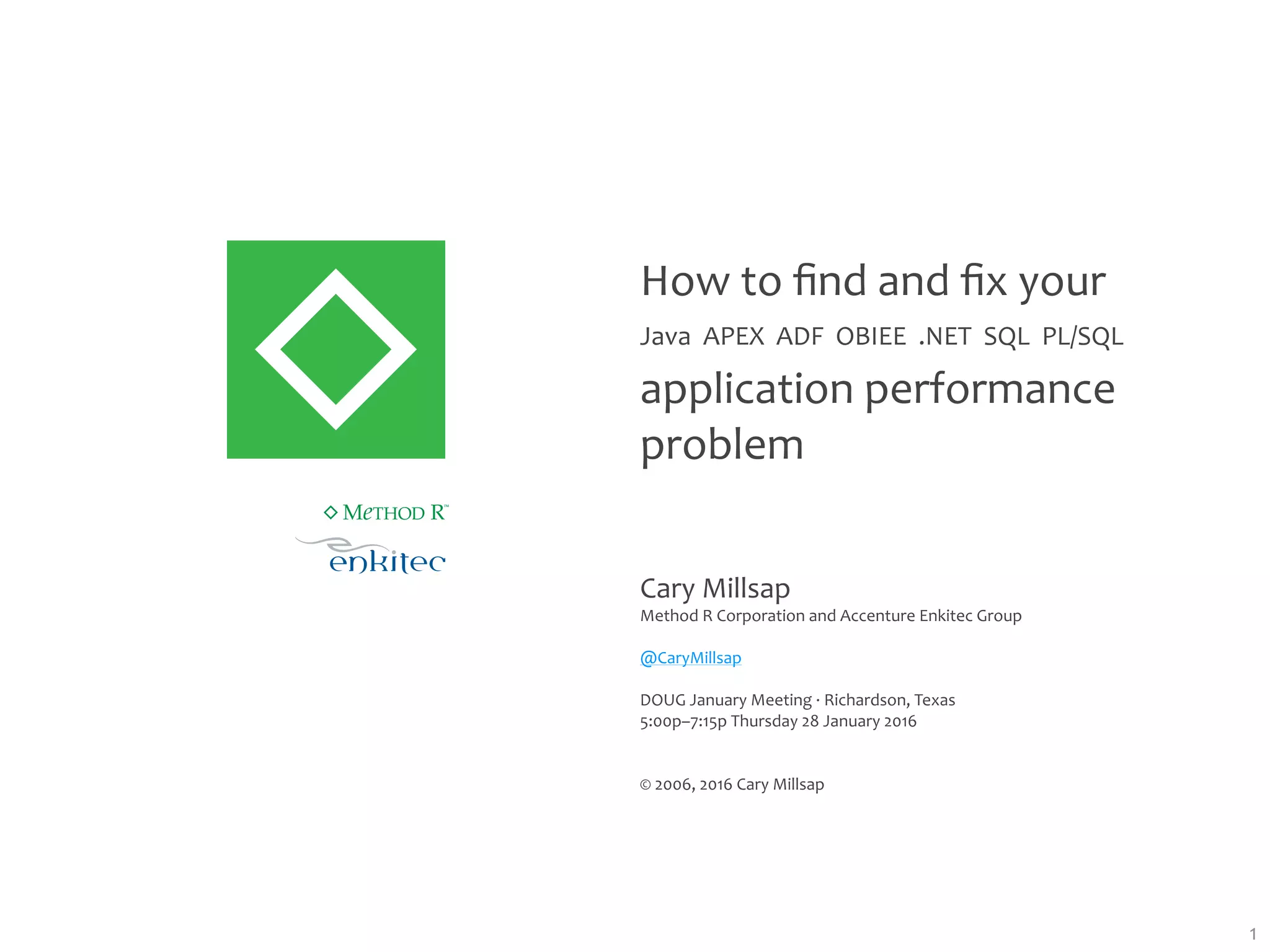 METHOD R™

enkitec

How to find and fix your

Java APEX ADF OBIEE .NET SQL PL/SQL

application performance problem

Cary Millsap
Method R Corporation and Accenture Enkitec Group

@CaryMillsap

DOUG January Meeting · Richardson, Texas
5:00p–7:15p Thursday 28 January 2016

© 2006, 2016 Cary Millsap

1